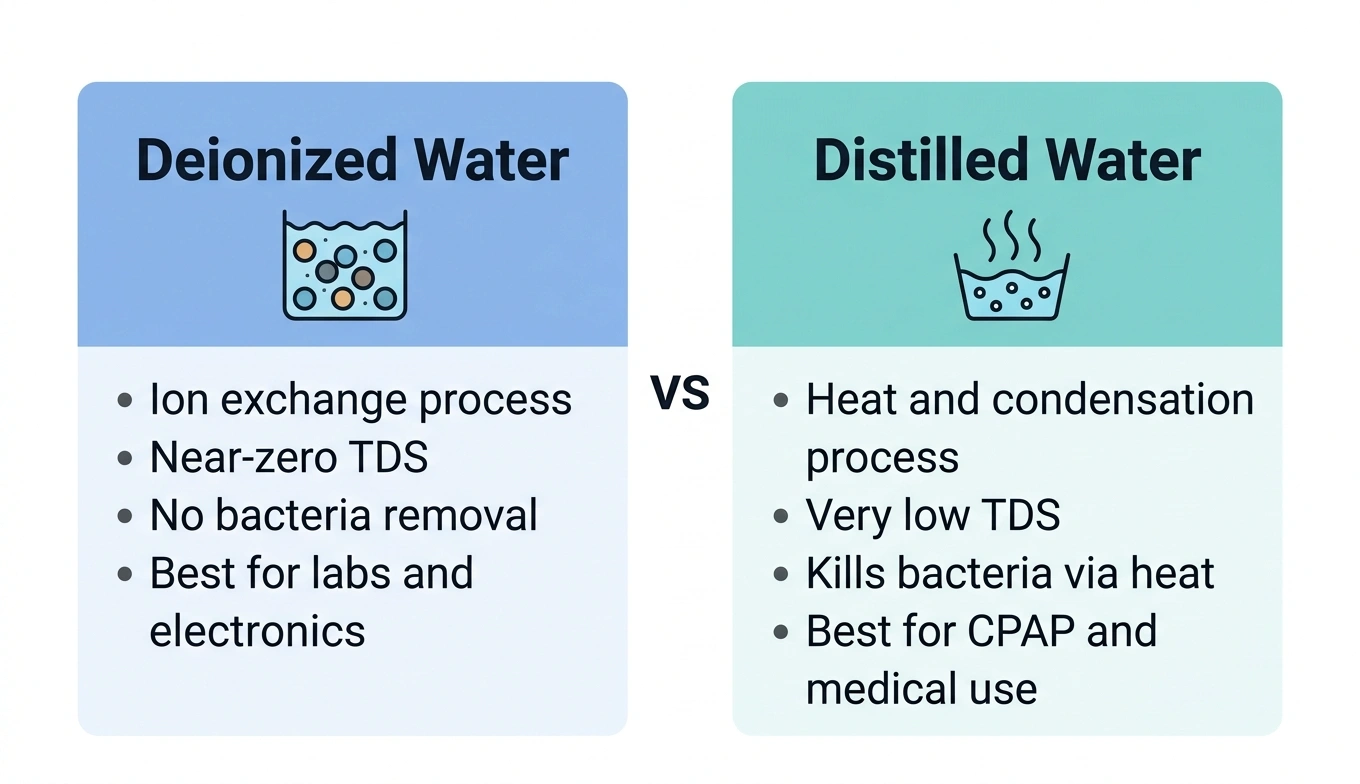 Deionized Water

• Ion exchange process
• Near-zero TDS
• No bacteria removal
• Best for labs and electronics

VS

Distilled Water

• Heat and condensation process
• Very low TDS
• Kills bacteria via heat
• Best for CPAP and medical use